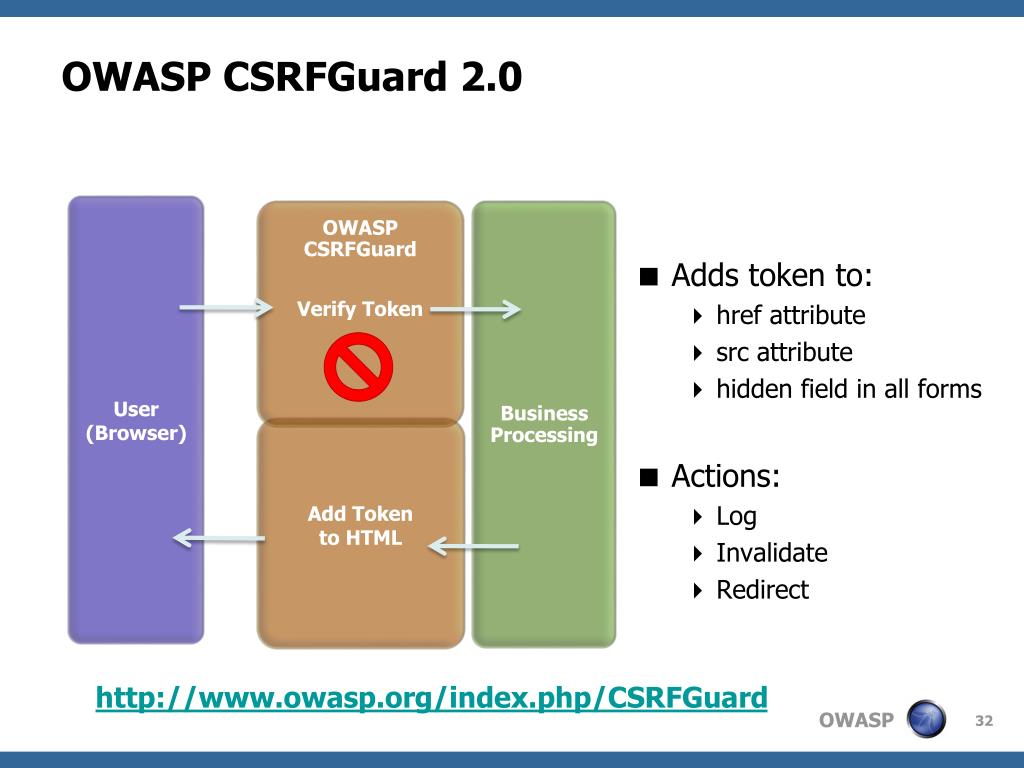 OWASP CSRFGuard 2.0

User (Browser)

OWASP CSRFGuard

Verify Token

Add Token to HTML

Business Processing

■ Adds token to:
‣ href attribute
‣ src attribute
‣ hidden field in all forms

■ Actions:
‣ Log
‣ Invalidate
‣ Redirect

http://www.owasp.org/index.php/CSRFGuard

OWASP

32